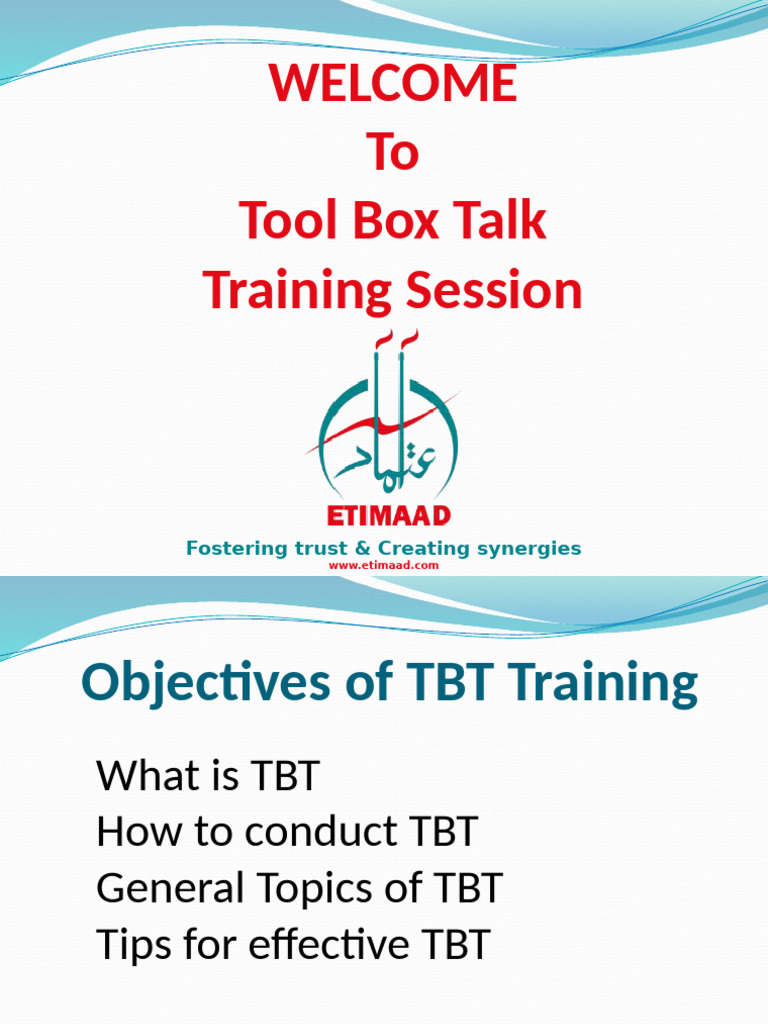 WELCOME
To
Tool Box Talk
Training Session

اعتماد

ETIMAAD
Fostering trust & Creating synergies
www.etimaad.com

Objectives of TBT Training

What is TBT
How to conduct TBT
General Topics of TBT
Tips for effective TBT